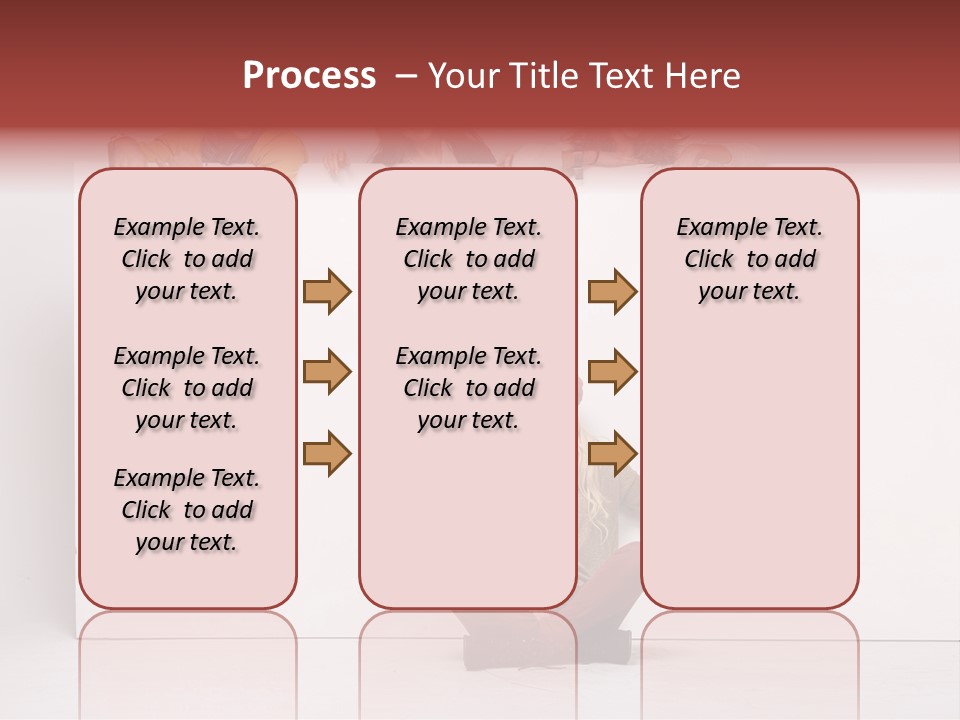 Process – Your Title Text Here

Example Text. Click to add your text.

Example Text. Click to add your text.

Example Text. Click to add your text.

Example Text. Click to add your text.

Example Text. Click to add your text.

Example Text. Click to add your text.